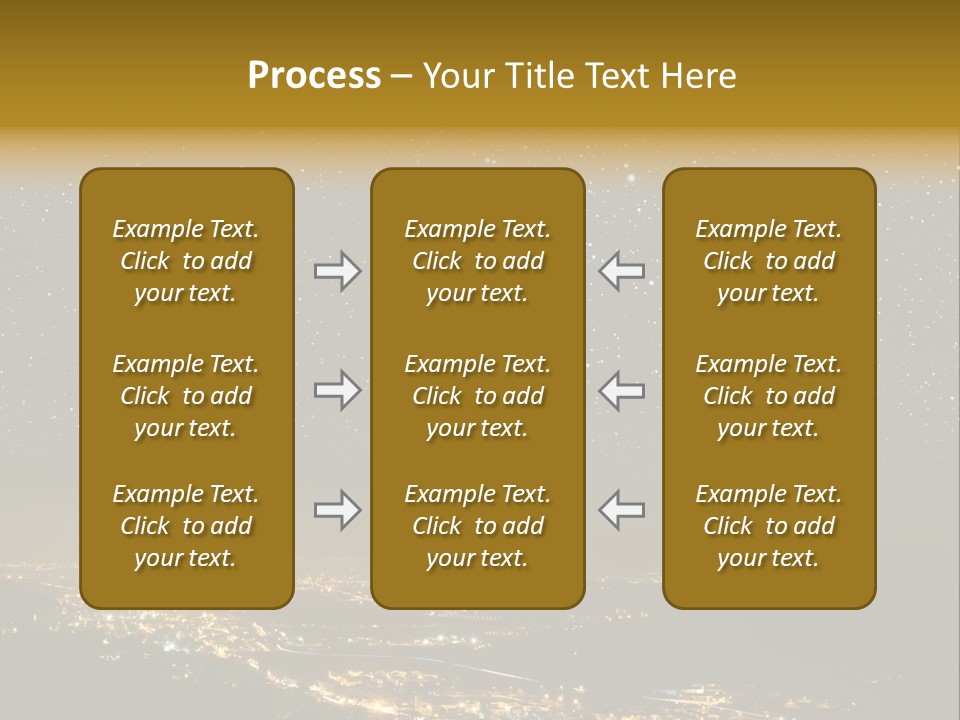 Process – Your Title Text Here

Example Text. Click to add your text.

Example Text. Click to add your text.

Example Text. Click to add your text.

Example Text. Click to add your text.

Example Text. Click to add your text.

Example Text. Click to add your text.

Example Text. Click to add your text.

Example Text. Click to add your text.

Example Text. Click to add your text.